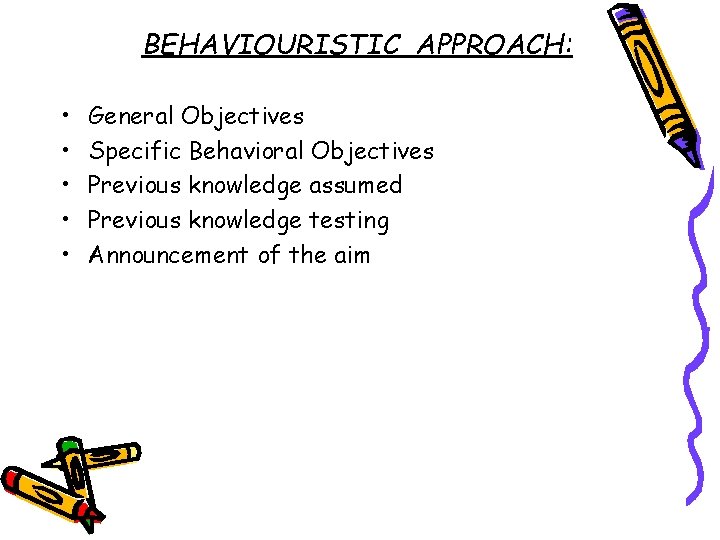 BEHAVIOURISTIC APPROACH:

• General Objectives
• Specific Behavioral Objectives
• Previous knowledge assumed
• Previous knowledge testing
• Announcement of the aim